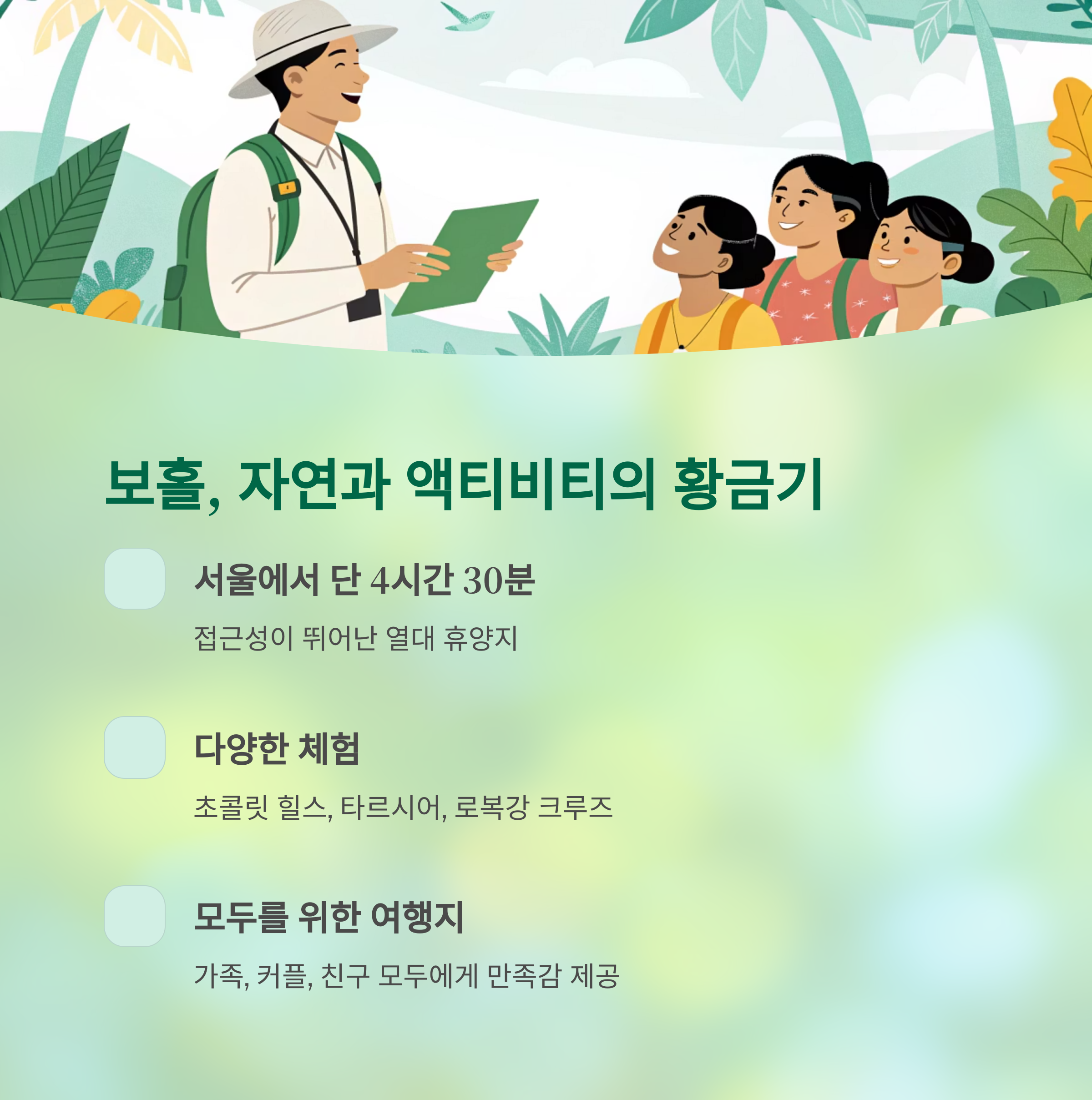 보홀, 자연과 액티비티의 황금기

서울에서 단 4시간 30분

접근성이 뛰어난 열대 휴양지

다양한 체험

초콜릿 힐스, 타르시어, 로복강 크루즈

모두를 위한 여행지

가족, 커플, 친구 모두에게 만족감 제공